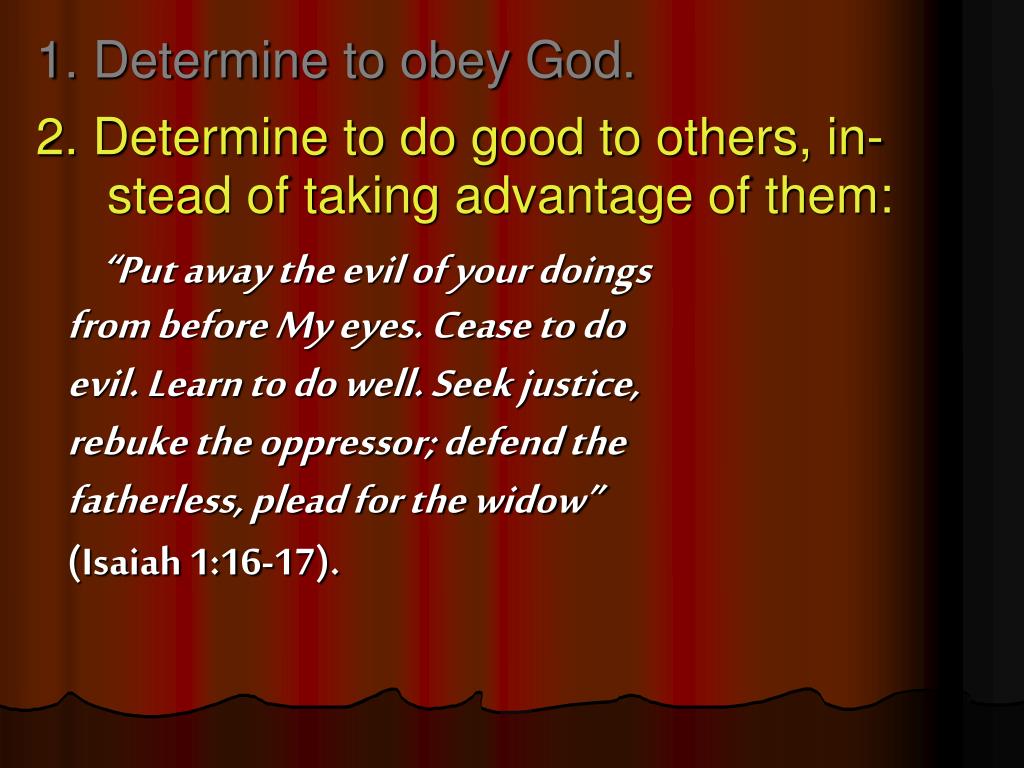 1. Determine to obey God.

2. Determine to do good to others, instead of taking advantage of them:

“Put away the evil of your doings from before My eyes. Cease to do evil. Learn to do well. Seek justice, rebuke the oppressor; defend the fatherless, plead for the widow” (Isaiah 1:16-17).